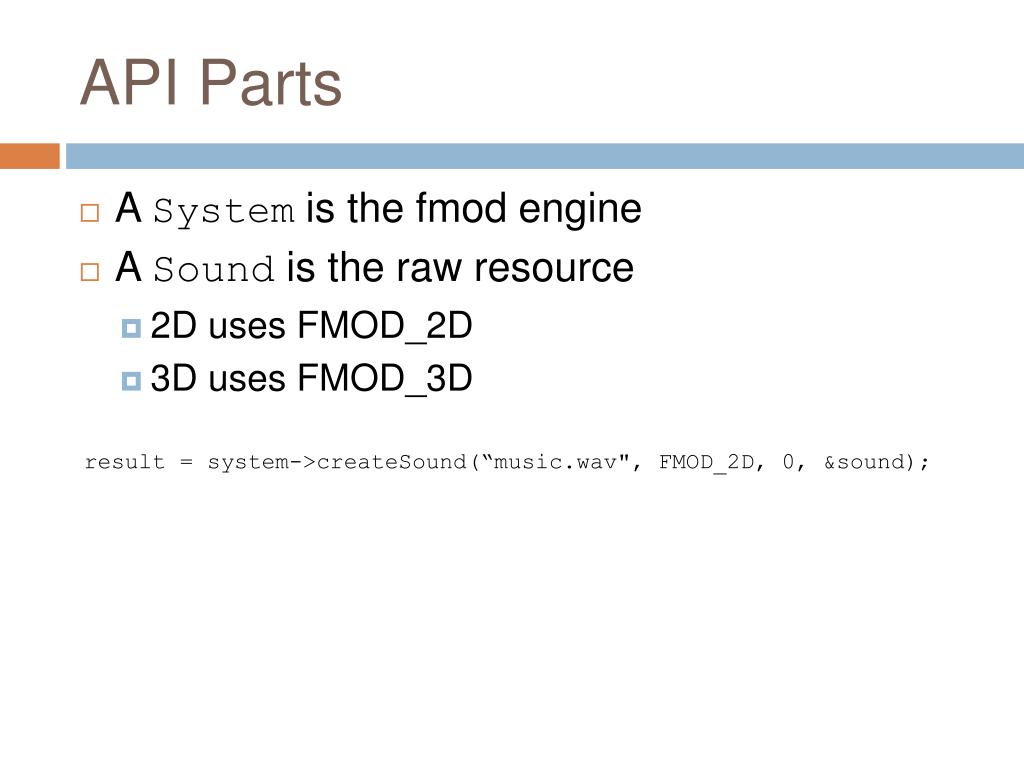 API Parts

A System is the fmod engine
A Sound is the raw resource
2D uses FMOD_2D
3D uses FMOD_3D

result = system->createSound(“music.wav", FMOD_2D, 0, &sound);